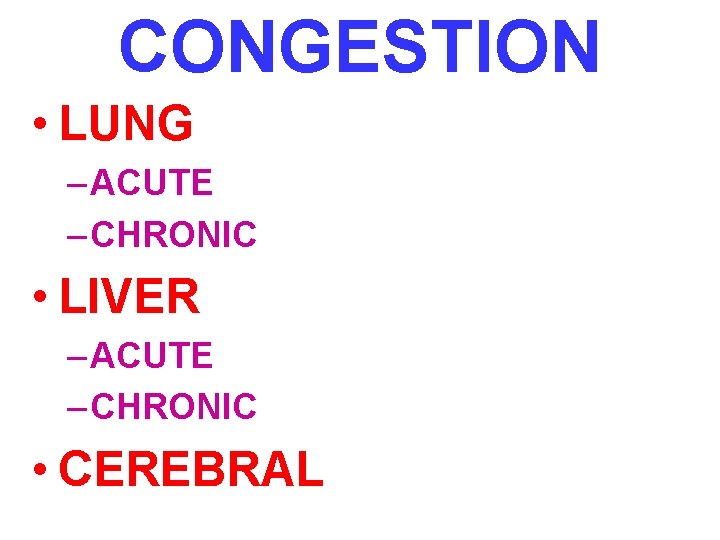 CONGESTION

• LUNG
– ACUTE
– CHRONIC
• LIVER
– ACUTE
– CHRONIC
• CEREBRAL